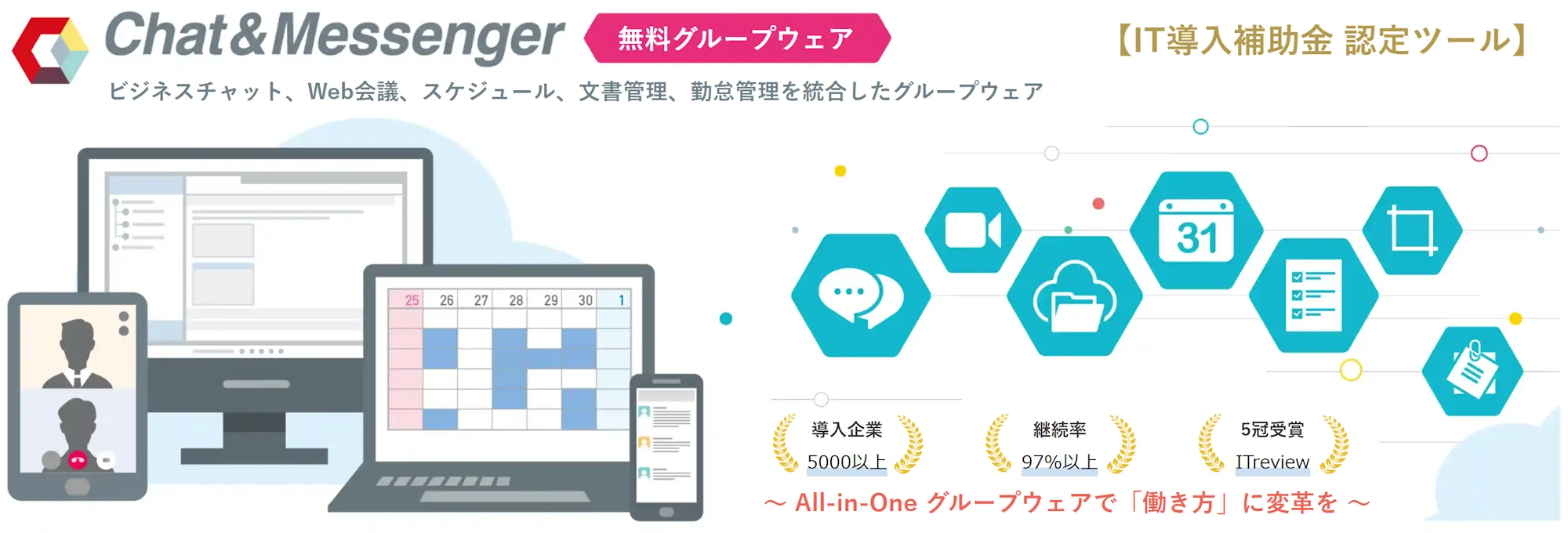 Chat&Messenger 無料グループウェア

【IT導入補助金 認定ツール】

ビジネスチャット、Web会議、スケジュール、文書管理、勤怠管理を統合したグループウェア

25 26 27 28 29 30 1

31

導入企業 5000以上

継続率 97%以上

5冠受賞 ITreview

～ All-in-One グループウェアで「働き方」に変革を ～